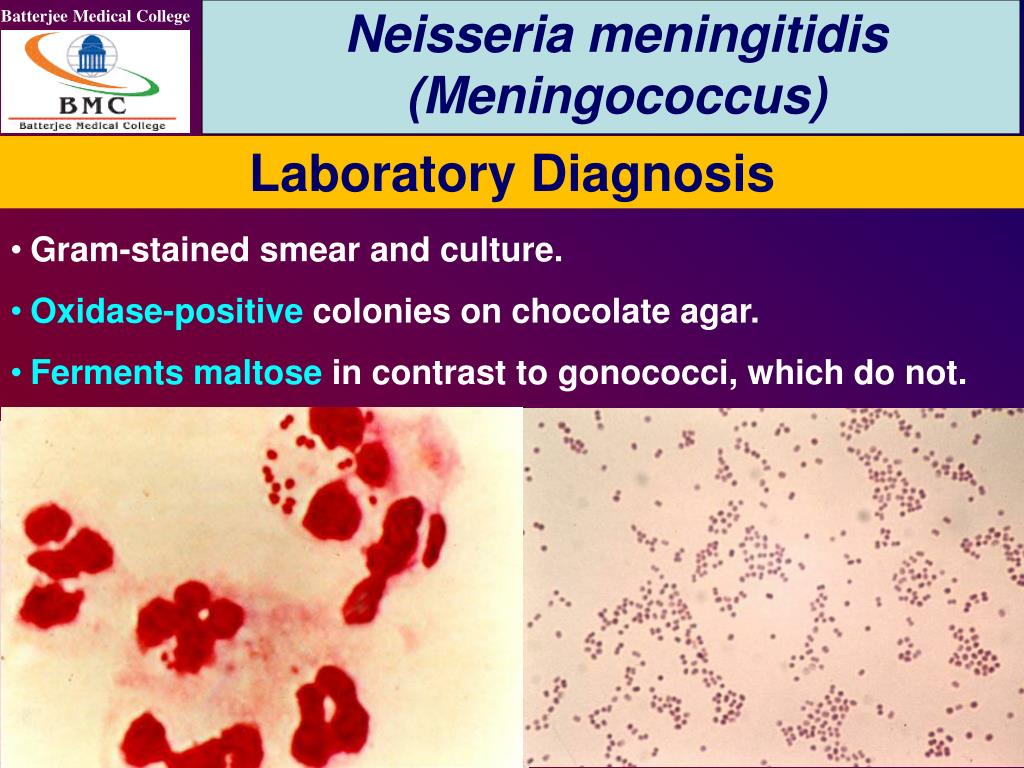 Batterjee Medical College

BMC
Batterjee Medical College

Neisseria meningitidis (Meningococcus)

Laboratory Diagnosis

• Gram-stained smear and culture.

• Oxidase-positive colonies on chocolate agar.

• Ferments maltose in contrast to gonococci, which do not.